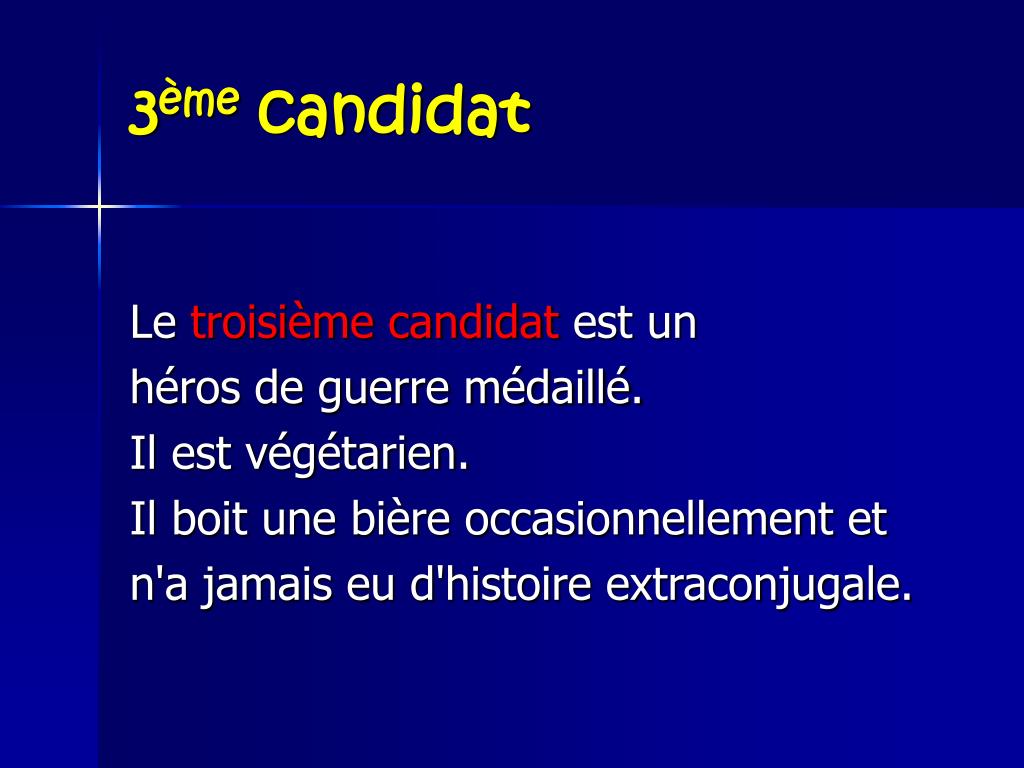 3ème candidat

Le troisième candidat est un héros de guerre médaillé.
Il est végétarien.
Il boit une bière occasionnellement et n'a jamais eu d'histoire extraconjugale.